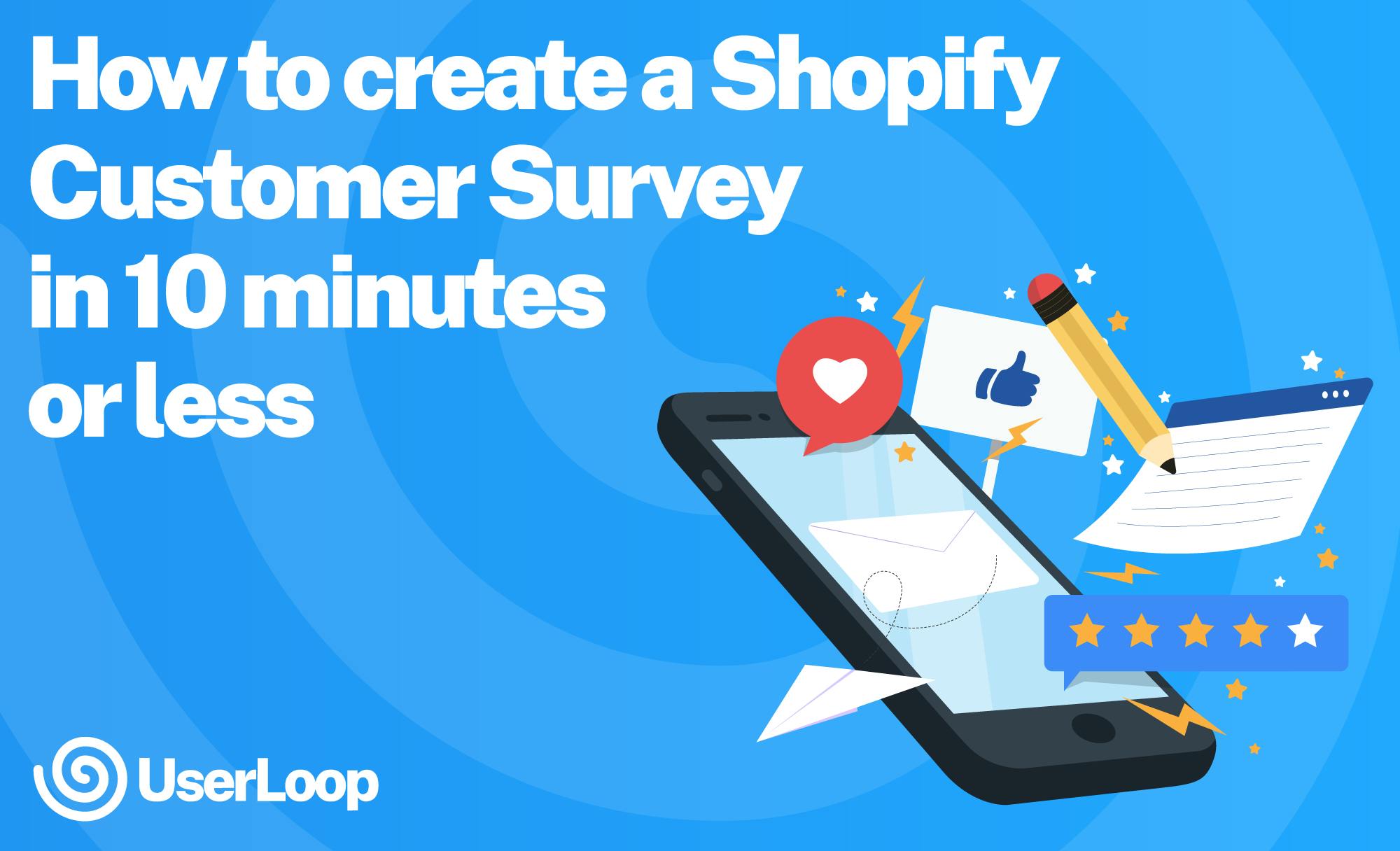 How to create a Shopify Customer Survey in 10 minutes or less

UserLoop